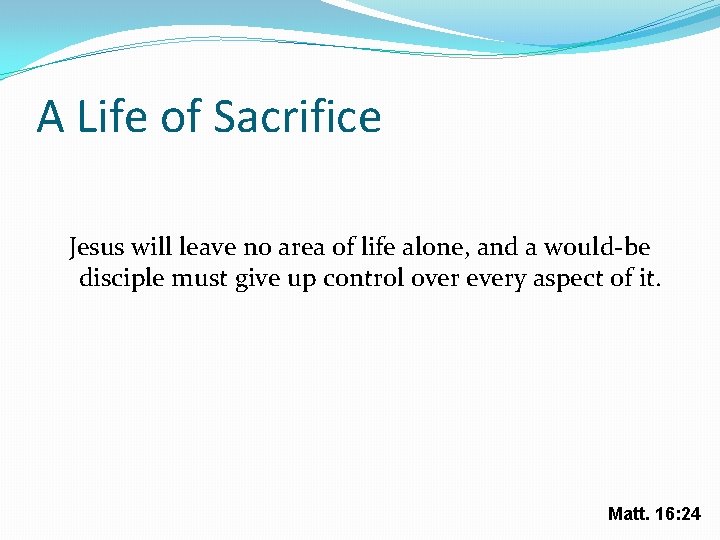 A Life of Sacrifice

Jesus will leave no area of life alone, and a would-be disciple must give up control over every aspect of it.

Matt. 16:24